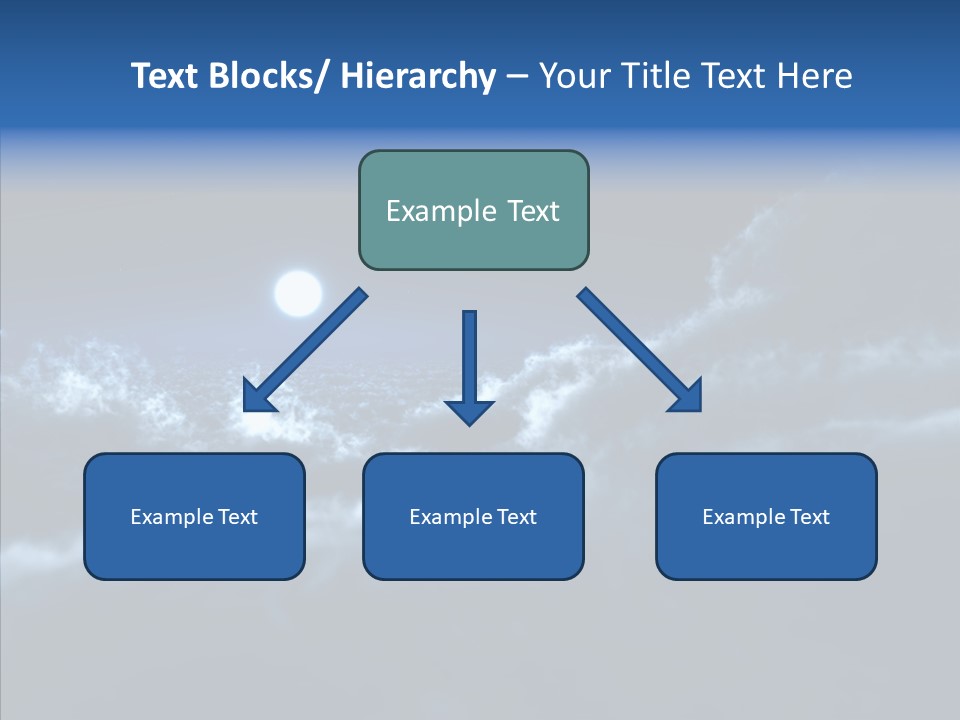 Text Blocks/ Hierarchy – Your Title Text Here

Example Text

Example Text

Example Text

Example Text